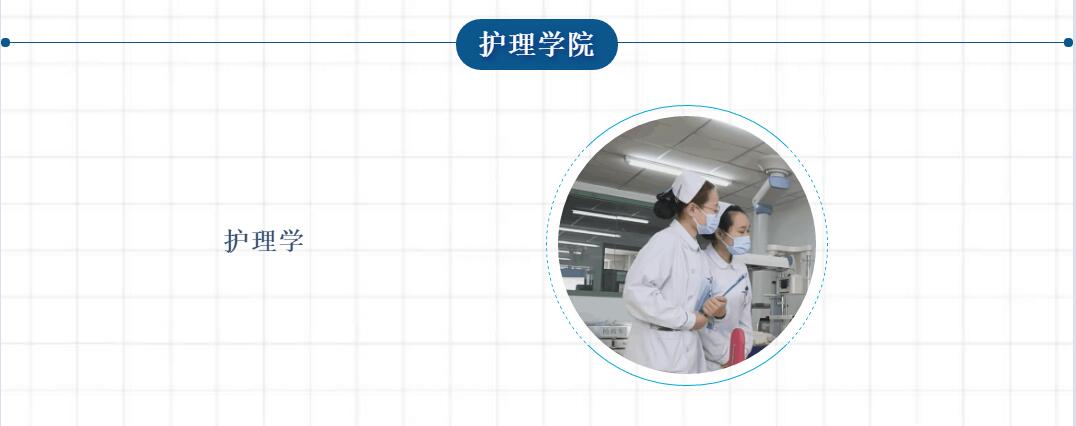 护理学院

护理学